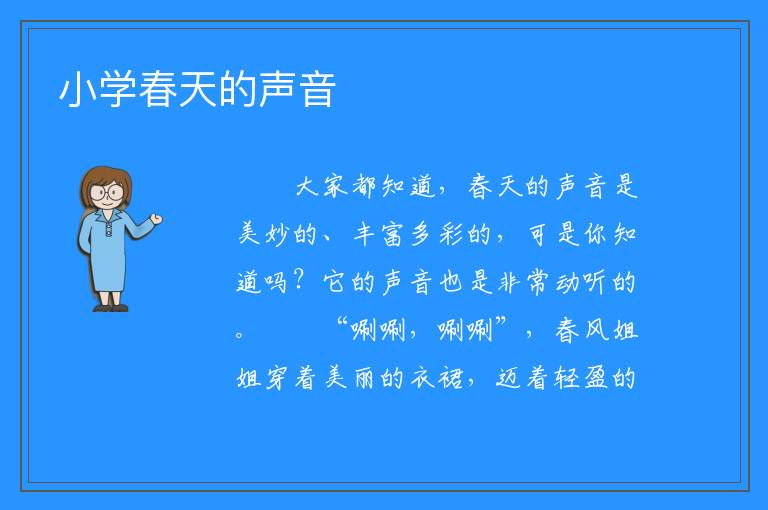 小学春天的声音

大家都知道，春天的声音是美妙的、丰富多彩的，可是你知道吗？它的声音也是非常动听的。 “唰唰，唰唰”，春风姐姐穿着美丽的衣裙，迈着轻盈的